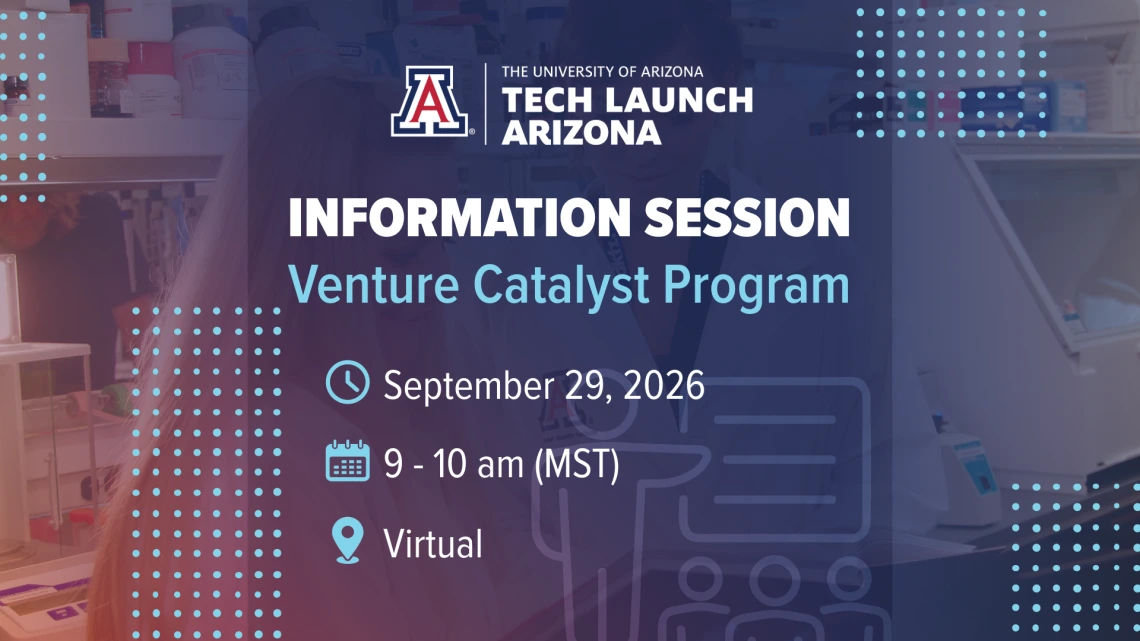 A

THE UNIVERSITY OF ARIZONA
TECH LAUNCH ARIZONA

INFORMATION SESSION
Venture Catalyst Program

September 29, 2026

9 - 10 am (MST)

Virtual